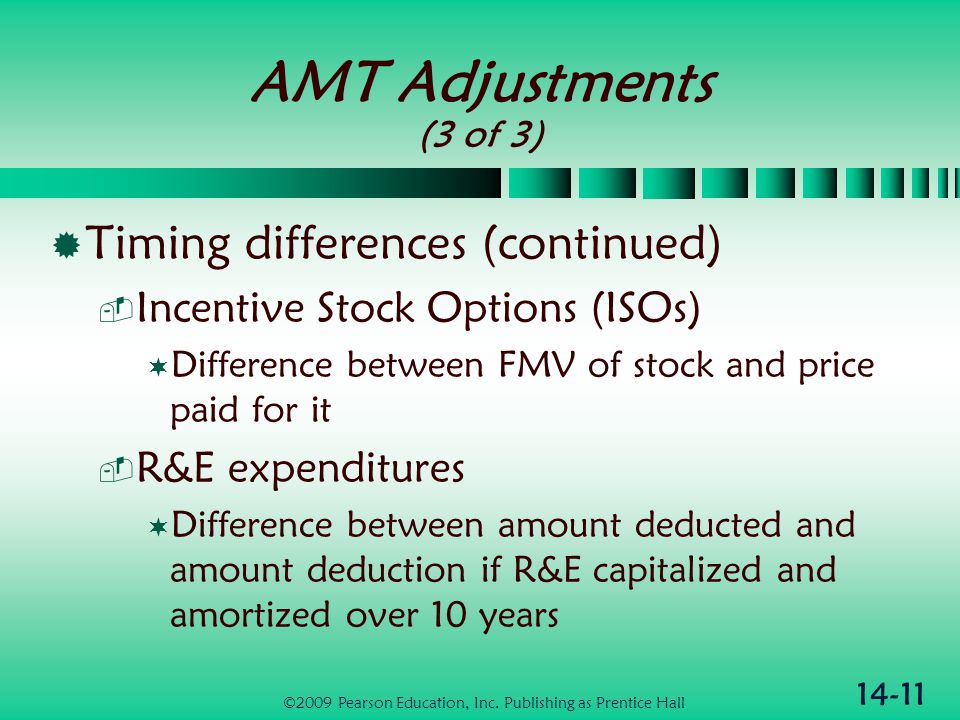 AMT Adjustments
(3 of 3)

Timing differences (continued)

Incentive Stock Options (ISOs)

Difference between FMV of stock and price paid for it

R&E expenditures

Difference between amount deducted and amount deduction if R&E capitalized and amortized over 10 years

©2009 Pearson Education, Inc. Publishing as Prentice Hall

14-11